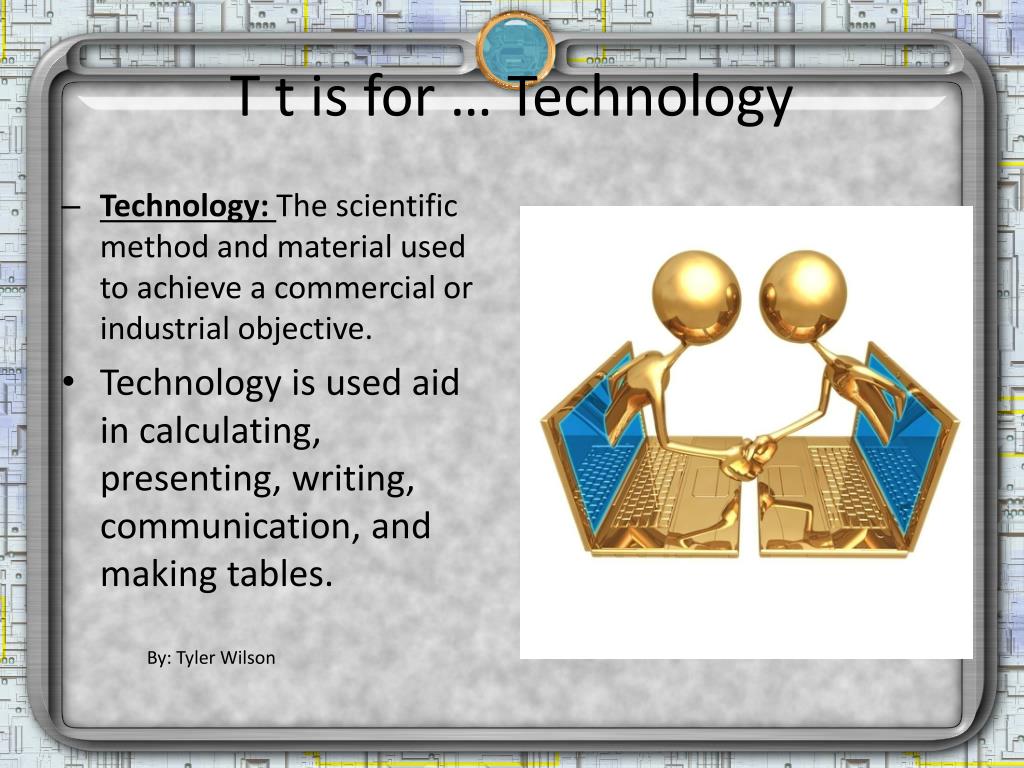 T t is for … Technology

– Technology: The scientific method and material used to achieve a commercial or industrial objective.

• Technology is used aid in calculating, presenting, writing, communication, and making tables.

By: Tyler Wilson